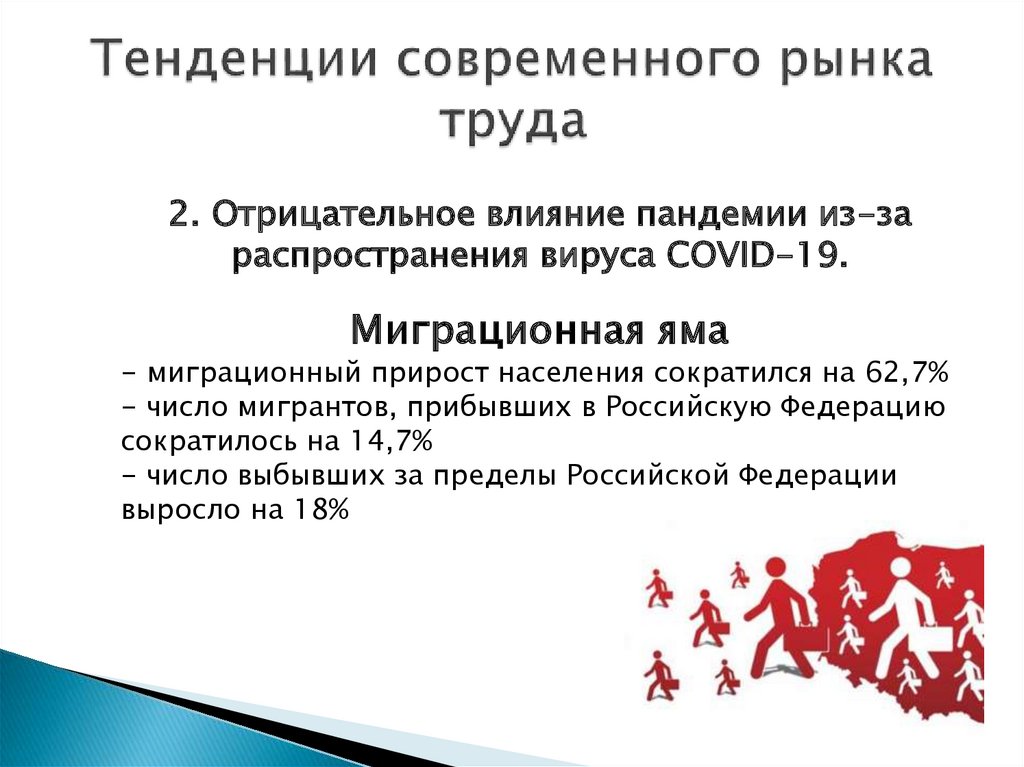 Тенденции современного рынка труда

2. Отрицательное влияние пандемии из-за распространения вируса COVID-19.

Миграционная яма

- миграционный прирост населения сократился на 62,7%
- число мигрантов, прибывших в Российскую Федерацию сократилось на 14,7%
- число выбывших за пределы Российской Федерации выросло на 18%